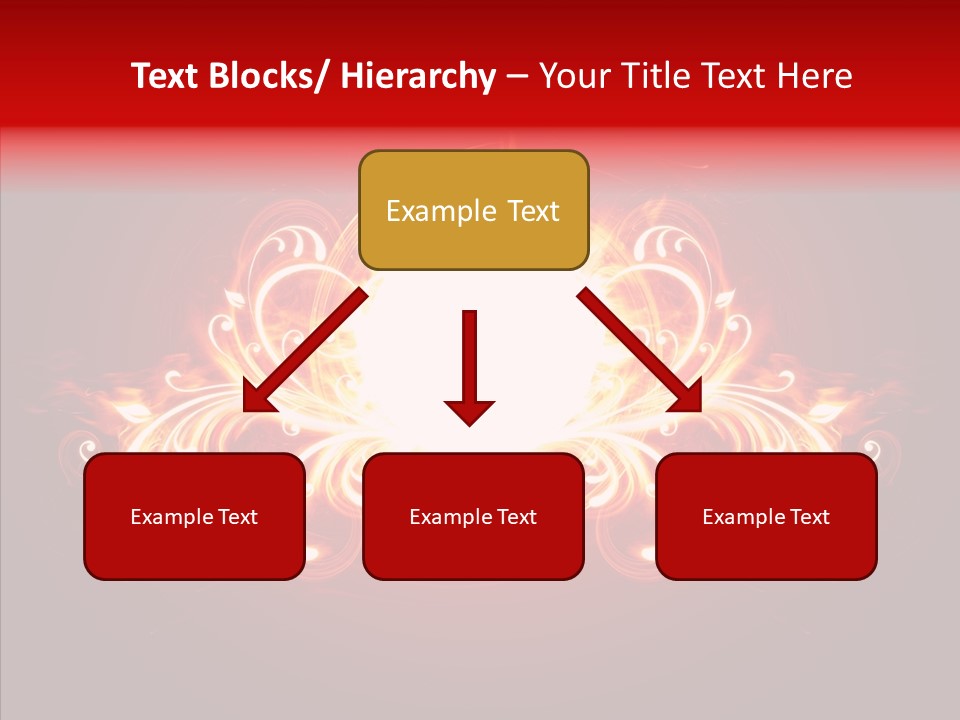 Text Blocks/ Hierarchy – Your Title Text Here

Example Text

Example Text

Example Text

Example Text